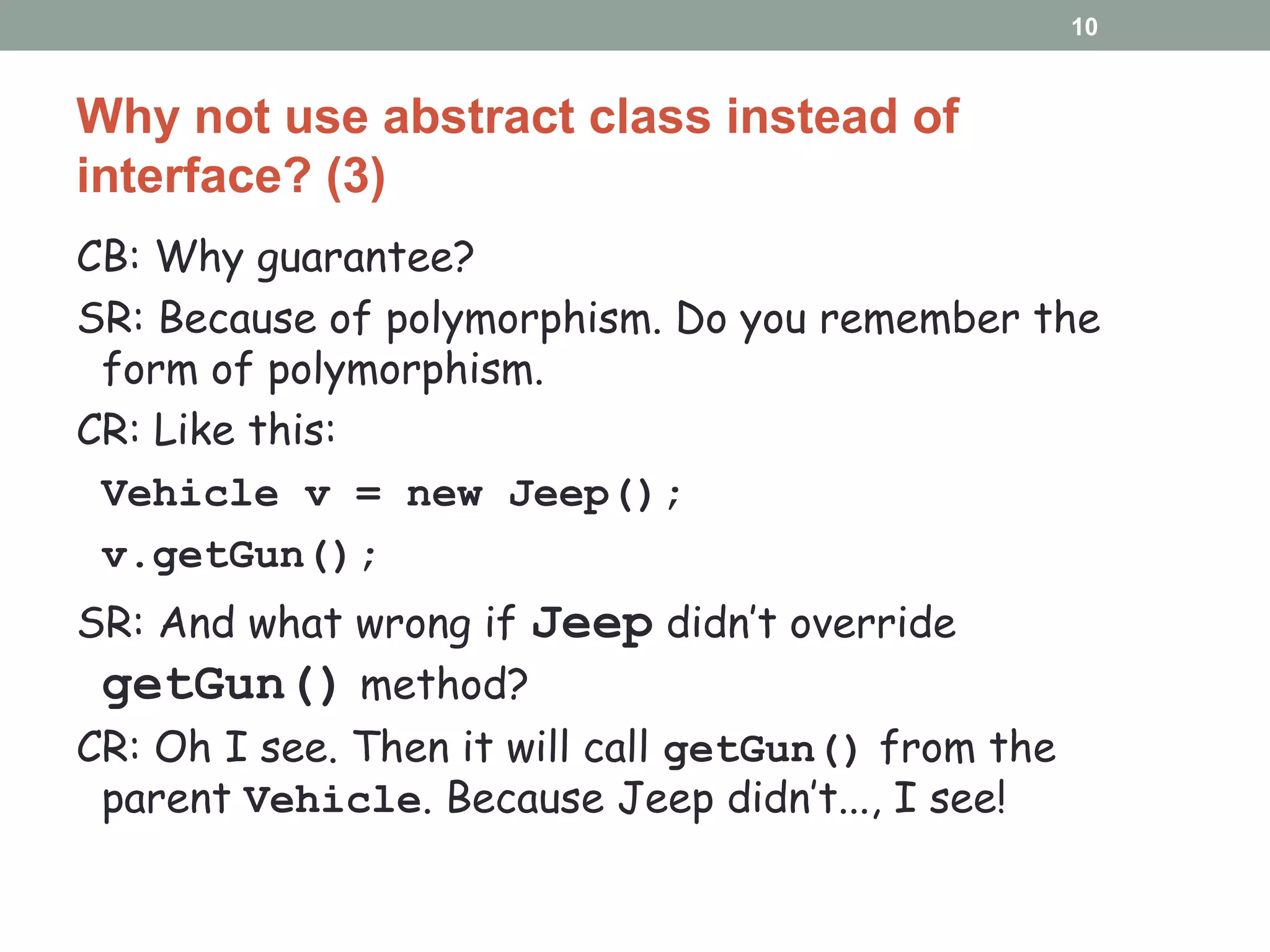 10

Why not use abstract class instead of interface? (3)

CB: Why guarantee?

SR: Because of polymorphism. Do you remember the form of polymorphism.

CR: Like this:

Vehicle v = new Jeep();

v.getGun();

SR: And what wrong if Jeep didn't override getGun() method?

CR: Oh I see. Then it will call getGun() from the parent Vehicle. Because Jeep didn't..., I see!